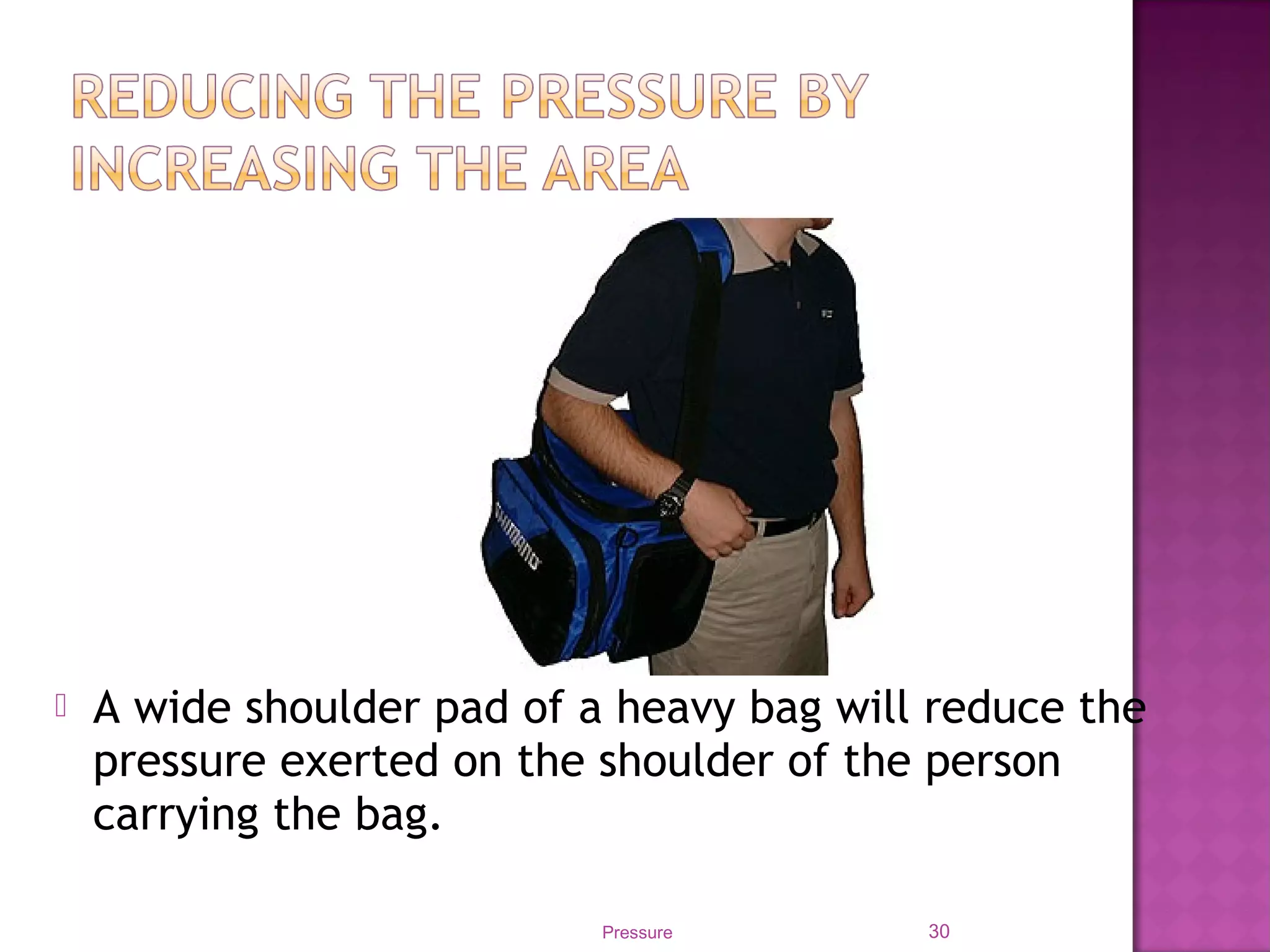 REDUCING THE PRESSURE BY INCREASING THE AREA

SHIMANO

A wide shoulder pad of a heavy bag will reduce the pressure exerted on the shoulder of the person carrying the bag.

Pressure

30